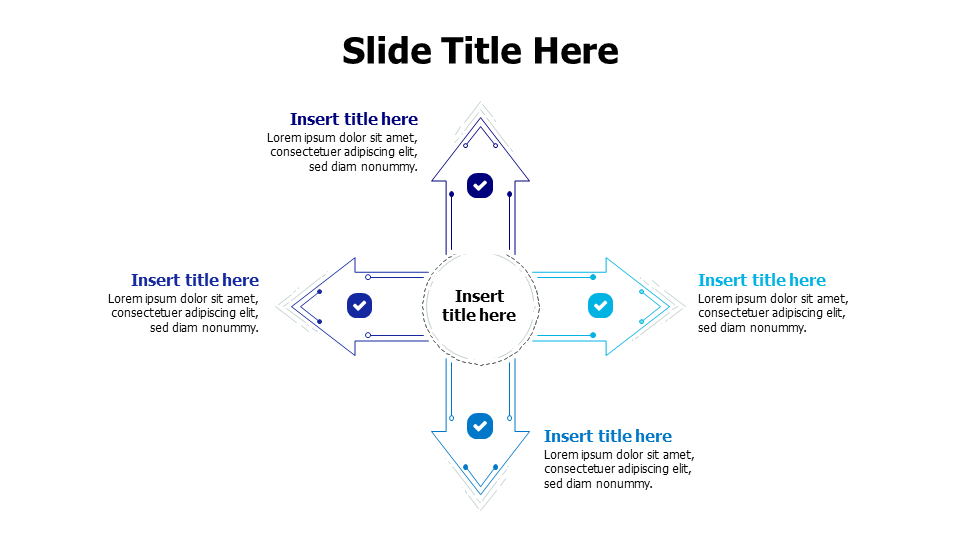 Slide Title Here

Insert title here
Lorem ipsum dolor sit amet, consectetuer adipiscing elit, sed diam nonummy.

Insert title here
Lorem ipsum dolor sit amet, consectetuer adipiscing elit, sed diam nonummy.

Insert title here

Insert title here
Lorem ipsum dolor sit amet, consectetuer adipiscing elit, sed diam nonummy.

Insert title here
Lorem ipsum dolor sit amet, consectetuer adipiscing elit, sed diam nonummy.